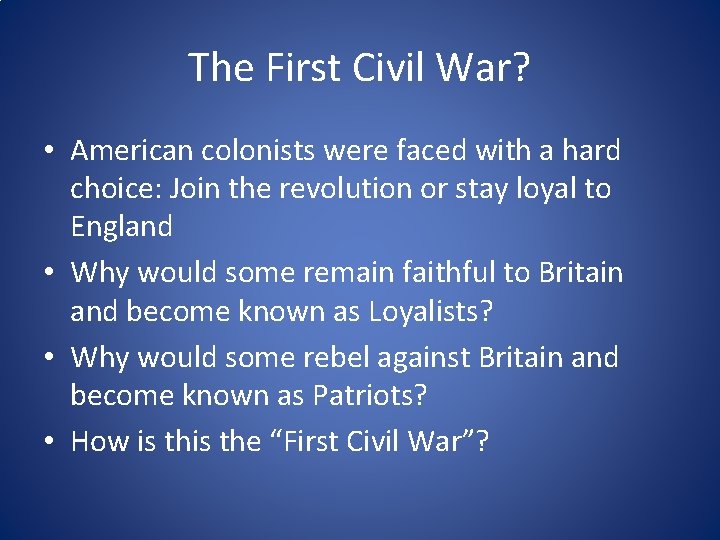 The First Civil War?

• American colonists were faced with a hard choice: Join the revolution or stay loyal to England

• Why would some remain faithful to Britain and become known as Loyalists?

• Why would some rebel against Britain and become known as Patriots?

• How is this the “First Civil War”?